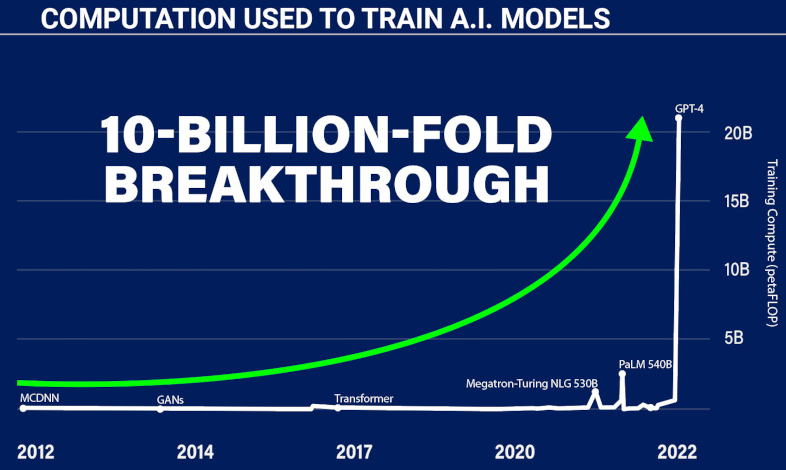 COMPUTATION USED TO TRAIN A.I. MODELS

10-BILLION-FOLD BREAKTHROUGH

GPT-4

20B

15B

10B

5B

Training Compute (petaFLOP)

PaLM 540B

Megatron-Turing NLG 530B

MCDNN

GANs

Transformer

2012

2014

2017

2020

2022